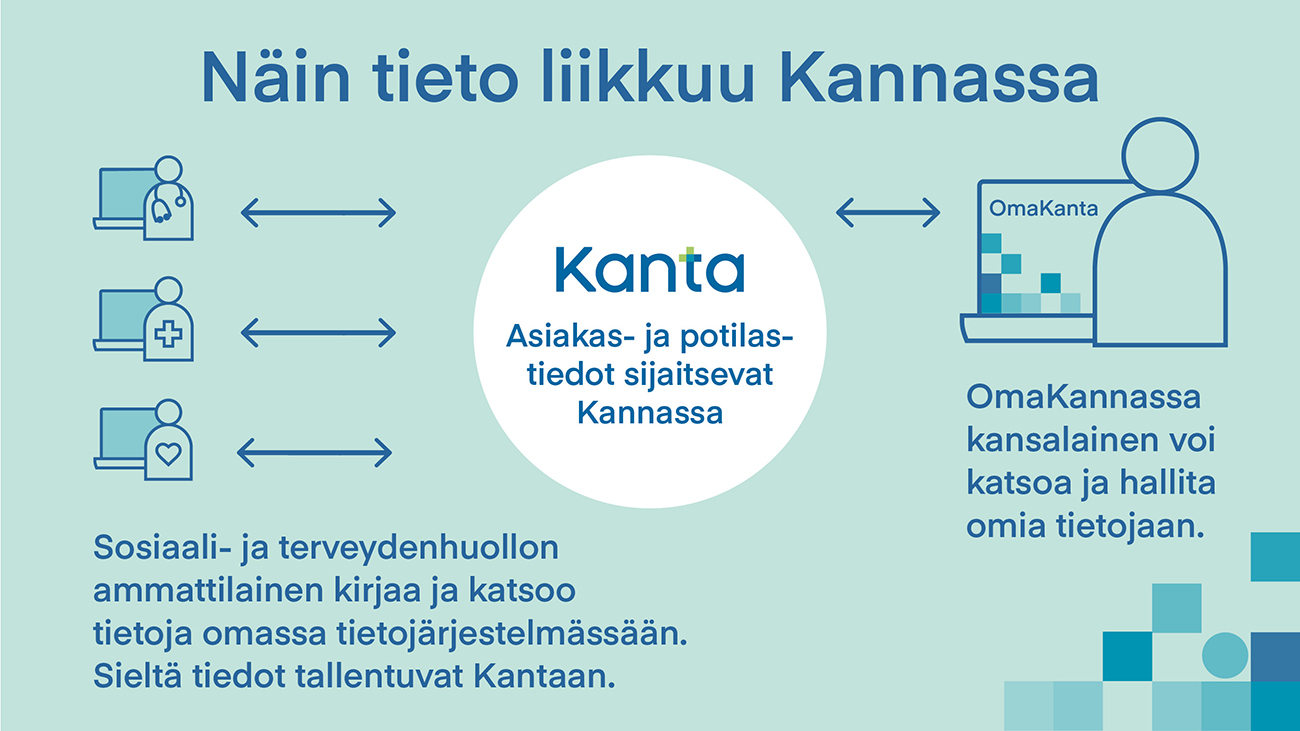 Näin tieto liikkuu Kannassa

Kanta

Asiakas- ja potilastiedot sijaitsevat Kannassa

OmaKanta

OmaKannassa kansalainen voi katsoa ja hallita omia tietojaan.

Sosiaali- ja terveydenhuollon ammattilainen kirjaa ja katsoo tietoja omassa tietojärjestelmässään. Sieltä tiedot tallentuvat Kantaan.